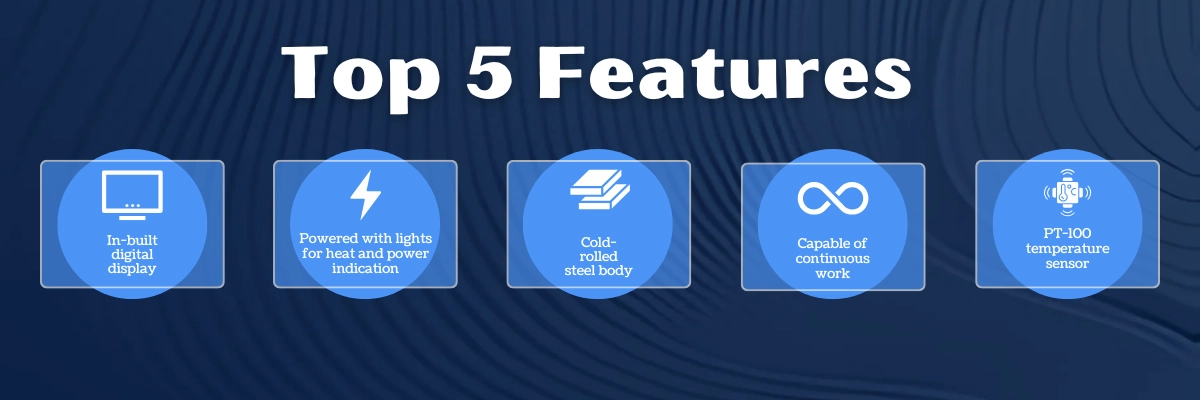 Top 5 Features

In-built digital display

Powered with lights for heat and power indication

Cold-rolled steel body

Capable of continuous work

PT-100 temperature sensor